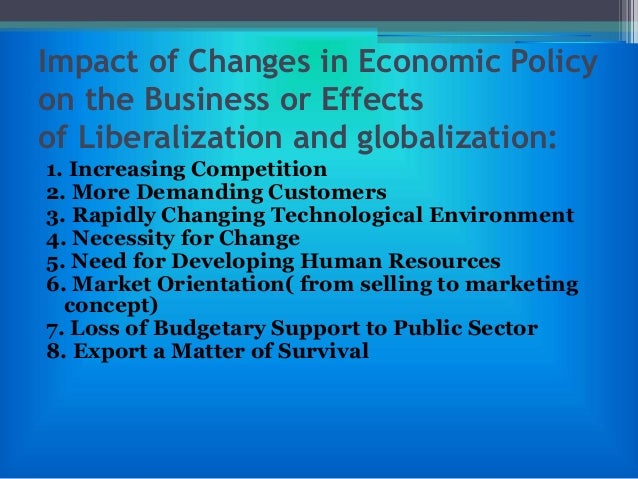 Impact of Changes in Economic Policy on the Business or Effects of Liberalization and globalization:

1. Increasing Competition
2. More Demanding Customers
3. Rapidly Changing Technological Environment
4. Necessity for Change
5. Need for Developing Human Resources
6. Market Orientation( from selling to marketing concept)
7. Loss of Budgetary Support to Public Sector
8. Export a Matter of Survival